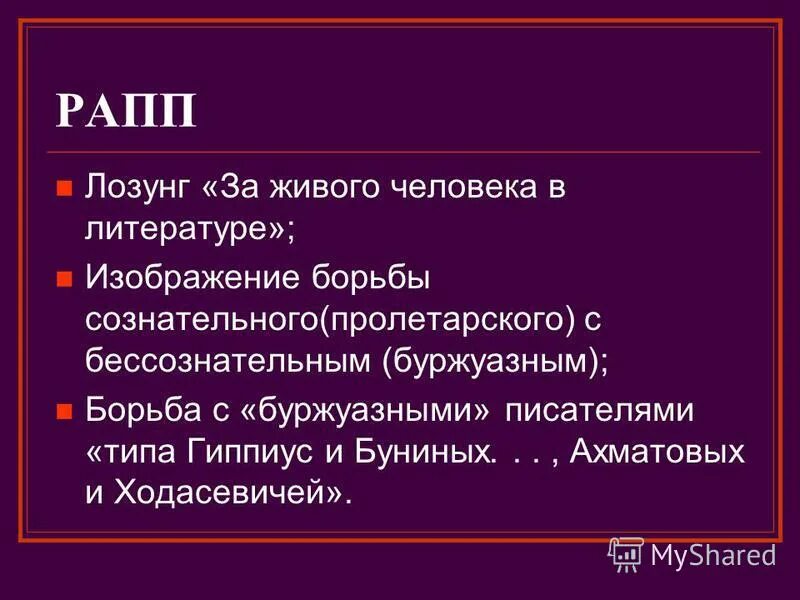 РАПП

Лозунг «За живого человека в литературе»;

Изображение борьбы сознательного(пролетарского) с бессознательным (буржуазным);

Борьба с «буржуазными» писателями «типа Гиппиус и Буниных. . . , Ахматовых и Ходасевичей».

MyShared